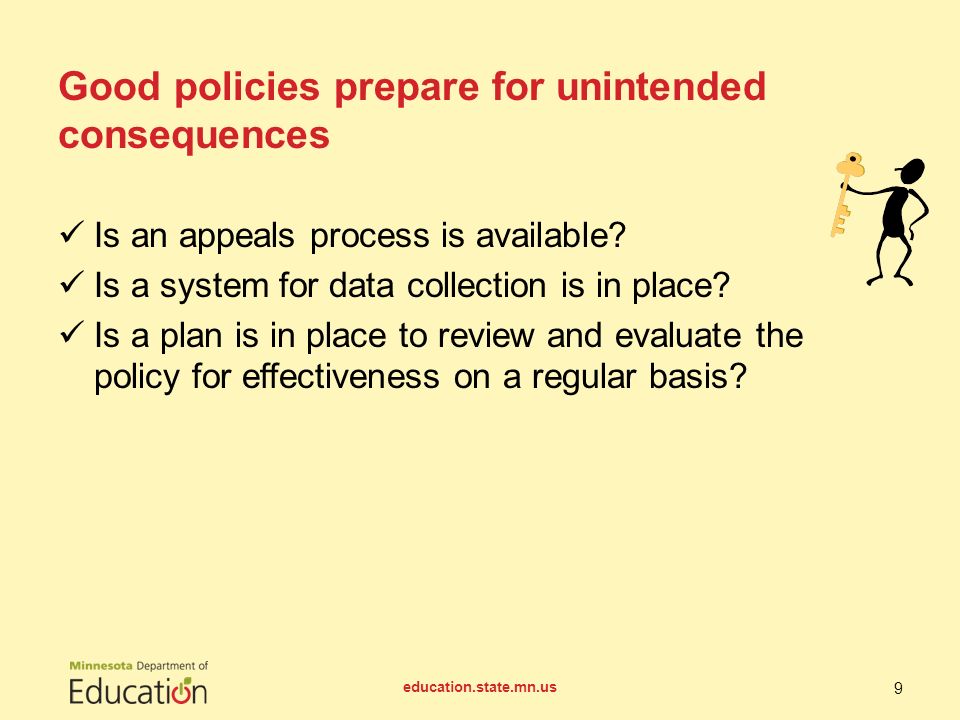 Good policies prepare for unintended consequences

✓ Is an appeals process is available?
✓ Is a system for data collection is in place?
✓ Is a plan is in place to review and evaluate the policy for effectiveness on a regular basis?

Minnesota Department of Education

education.state.mn.us

9